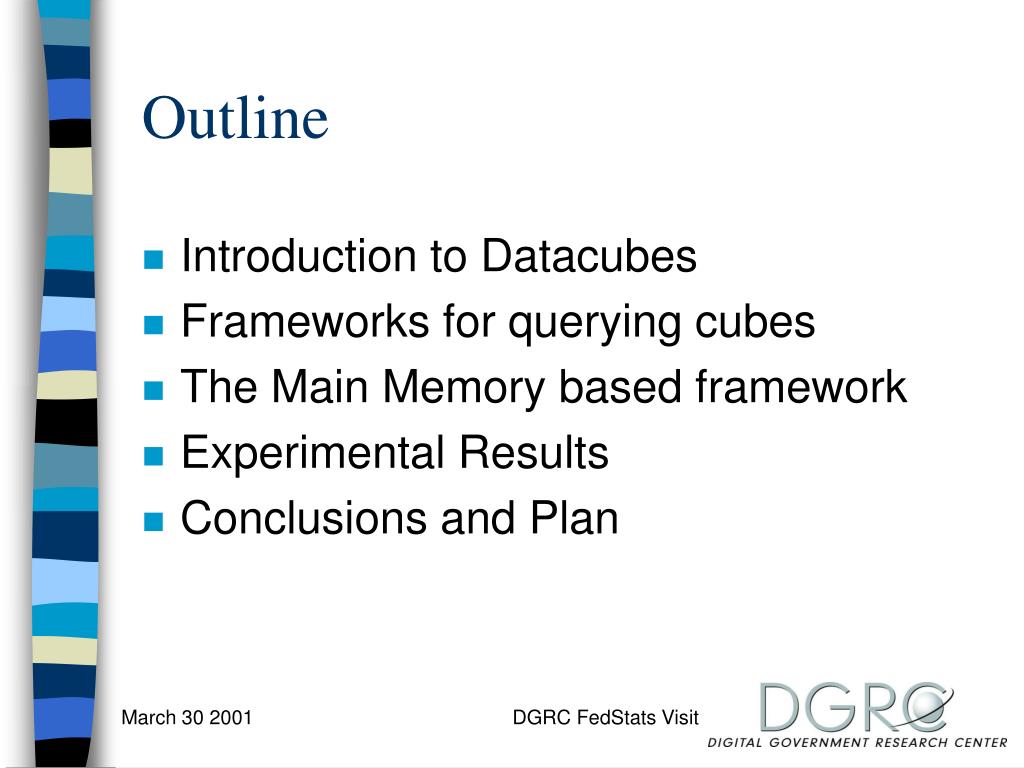 Outline

- Introduction to Datacubes
- Frameworks for querying cubes
- The Main Memory based framework
- Experimental Results
- Conclusions and Plan

March 30 2001

DGRC FedStats Visit

DGRC
DIGITAL GOVERNMENT RESEARCH CENTER